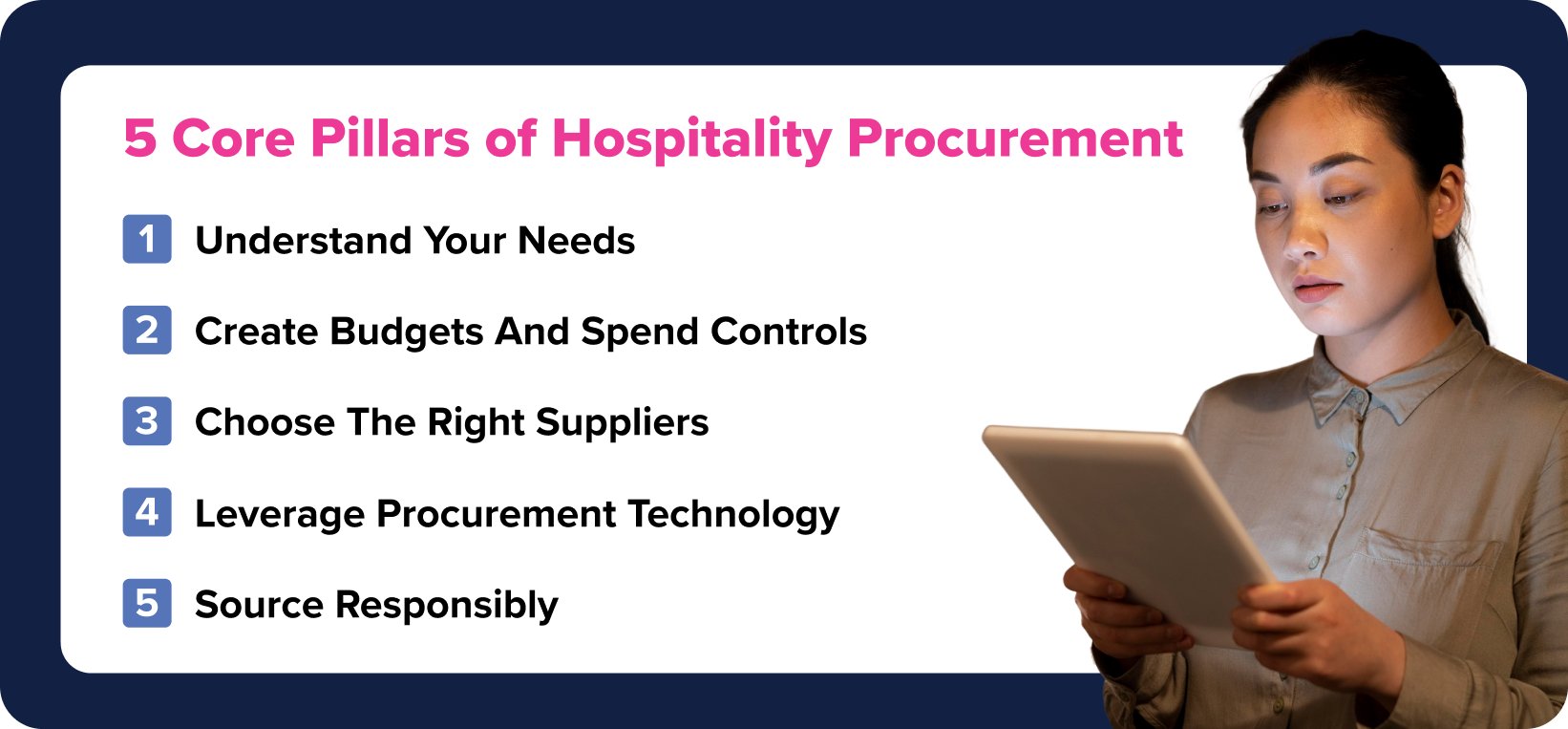 5 Core Pillars of Hospitality Procurement

1 Understand Your Needs

2 Create Budgets And Spend Controls

3 Choose The Right Suppliers

4 Leverage Procurement Technology

5 Source Responsibly